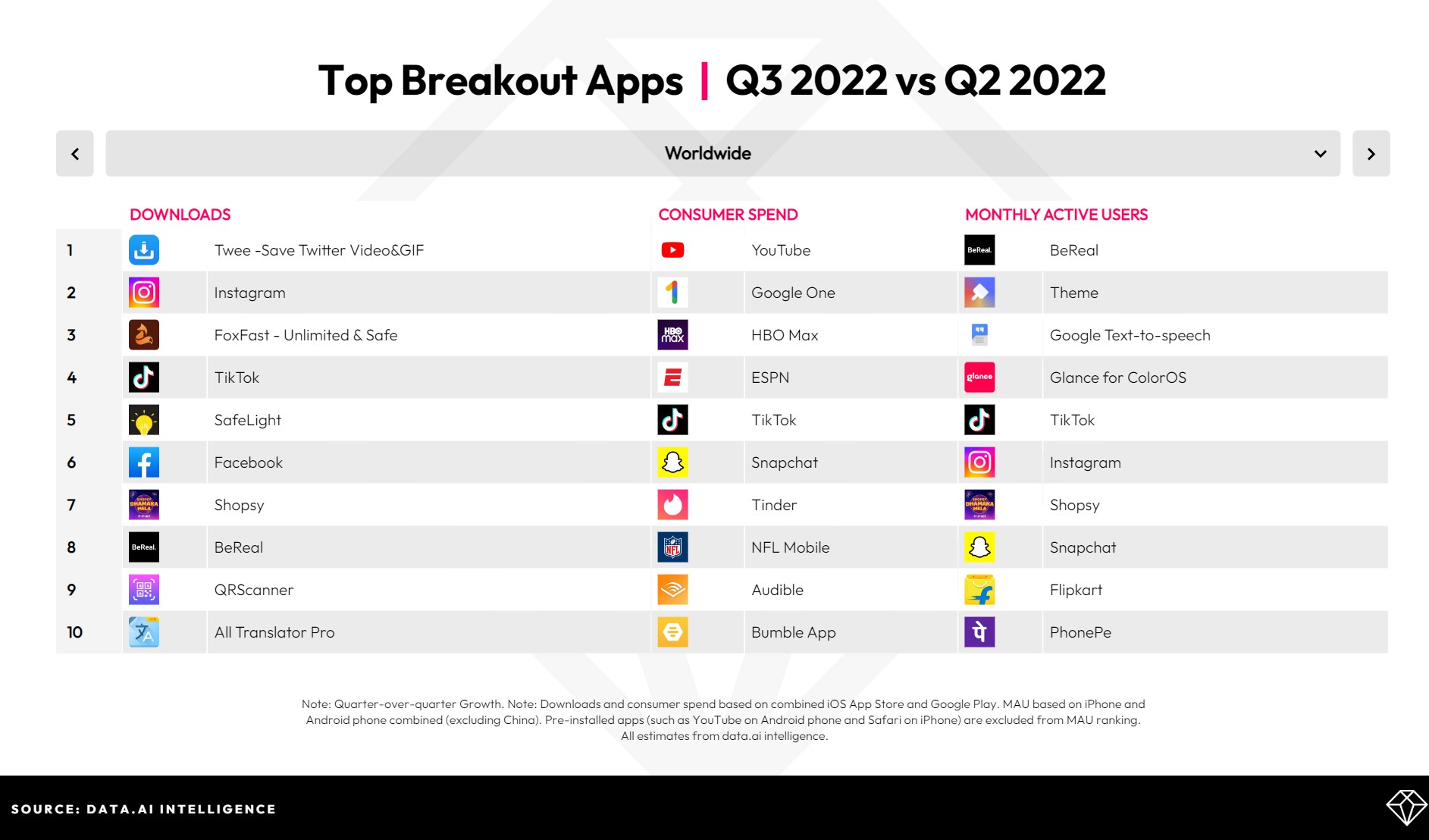 Top Breakout Apps | Q3 2022 vs Q2 2022

Worldwide

| | DOWNLOADS | CONSUMER SPEND | MONTHLY ACTIVE USERS |
|---|---|---|---|
| 1 | Twee -Save Twitter Video&GIF | YouTube | BeReal |
| 2 | Instagram | Google One | Theme |
| 3 | FoxFast - Unlimited & Safe | HBO Max | Google Text-to-speech |
| 4 | TikTok | ESPN | Glance for ColorOS |
| 5 | SafeLight | TikTok | TikTok |
| 6 | Facebook | Snapchat | Instagram |
| 7 | Shopsy | Tinder | Shopsy |
| 8 | BeReal | NFL Mobile | Snapchat |
| 9 | QRScanner | Audible | Flipkart |
| 10 | All Translator Pro | Bumble App | PhonePe |

Note: Quarter-over-quarter Growth. Note: Downloads and consumer spend based on combined iOS App Store and Google Play. MAU based on iPhone and Android phone combined (excluding China). Pre-installed apps (such as YouTube on Android phone and Safari on iPhone) are excluded from MAU ranking. All estimates from data.ai intelligence.

SOURCE: DATA.AI INTELLIGENCE